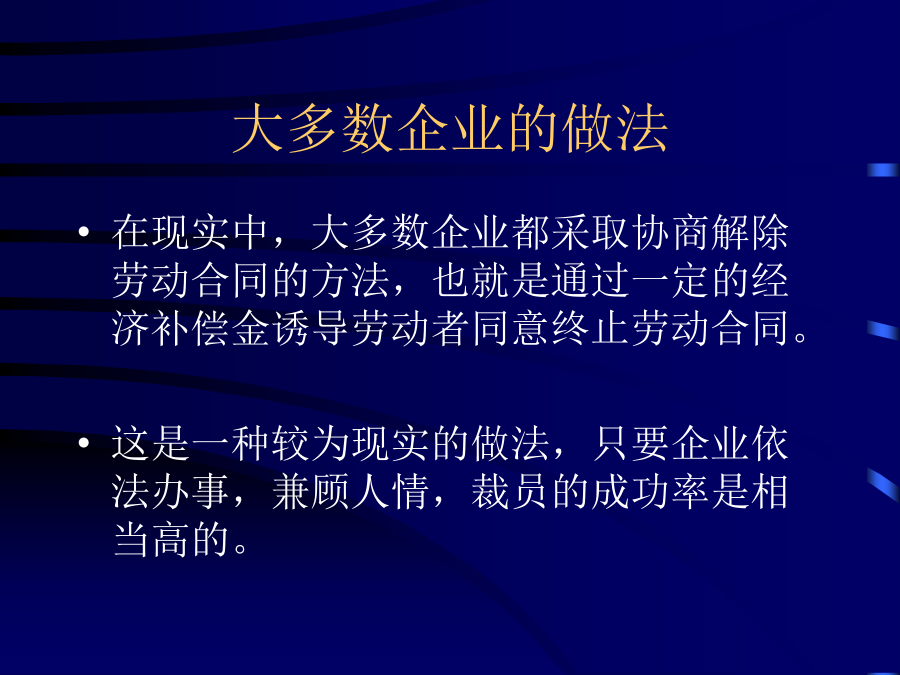 大多数企业的做法

• 在现实中，大多数企业都采取协商解除劳动合同的方法，也就是通过一定的经济补偿金诱导劳动者同意终止劳动合同。

• 这是一种较为现实的做法，只要企业依法办事，兼顾人情，裁员的成功率是相当高的。